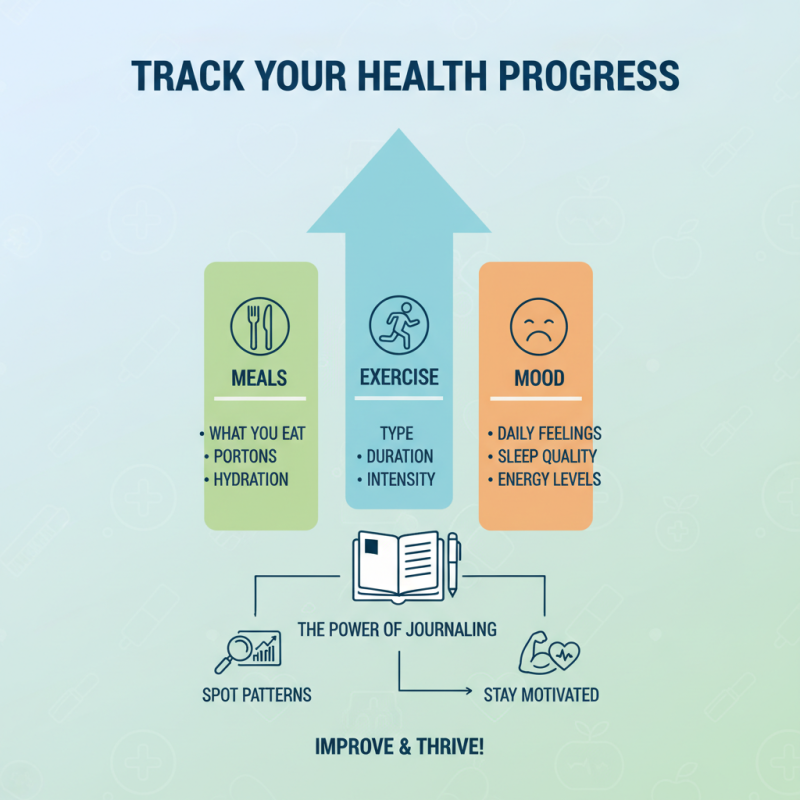 TRACK YOUR HEALTH PROGRESS

MEALS

• WHAT YOU EAT
• PORTONS
• HYDRATION

EXERCISE

TYPE
• DURATION
• INTENSITY

MOOD

• DAILY FEELINGS
• SLEEP QUALITY
• ENERGY LEVELS

THE POWER OF JOURNALING

SPOT PATTERNS

STAY MOTIVATED

IMPROVE & THRIVE!